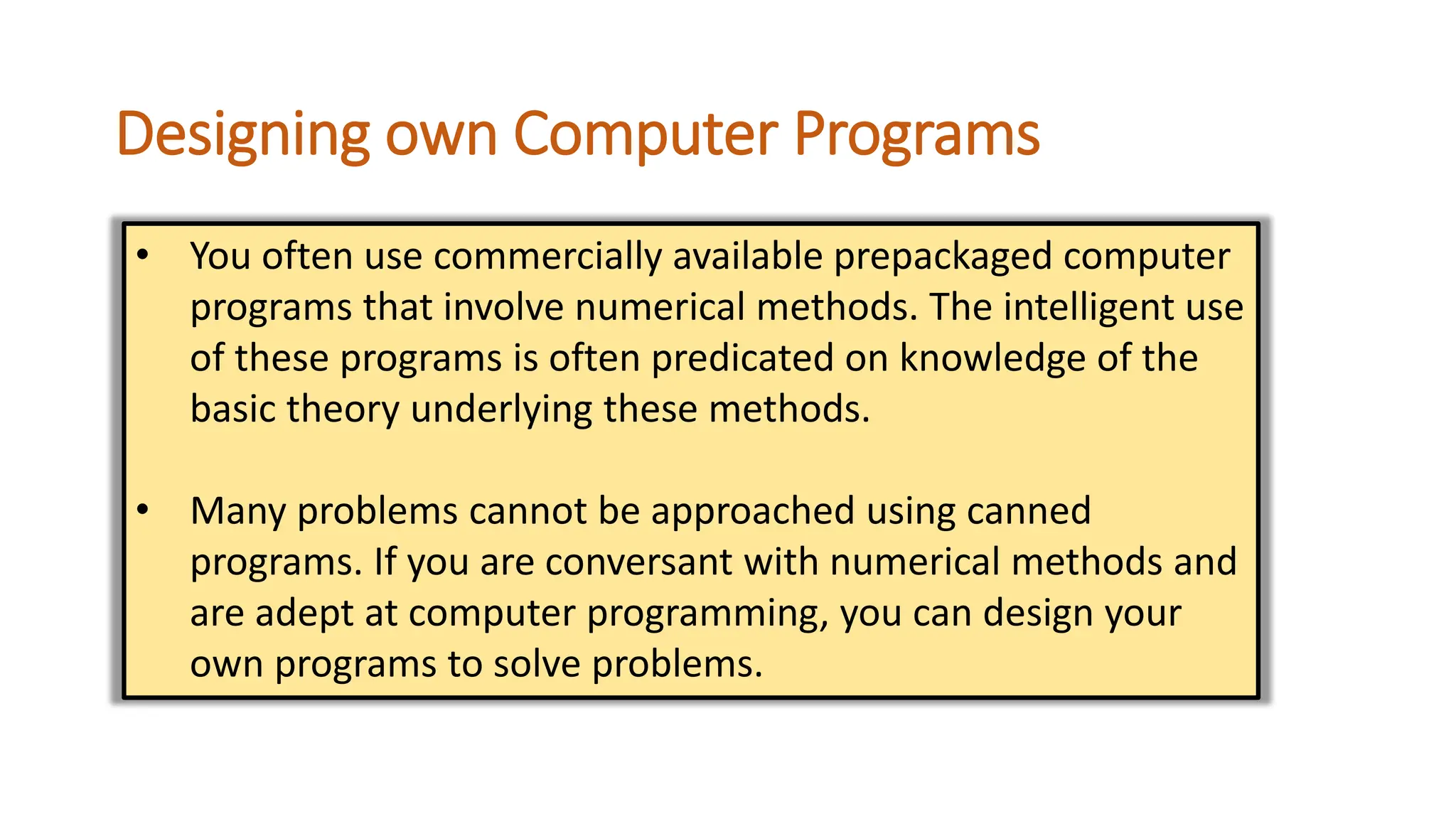 Designing own Computer Programs

• You often use commercially available prepackaged computer programs that involve numerical methods. The intelligent use of these programs is often predicated on knowledge of the basic theory underlying these methods.

• Many problems cannot be approached using canned programs. If you are conversant with numerical methods and are adept at computer programming, you can design your own programs to solve problems.